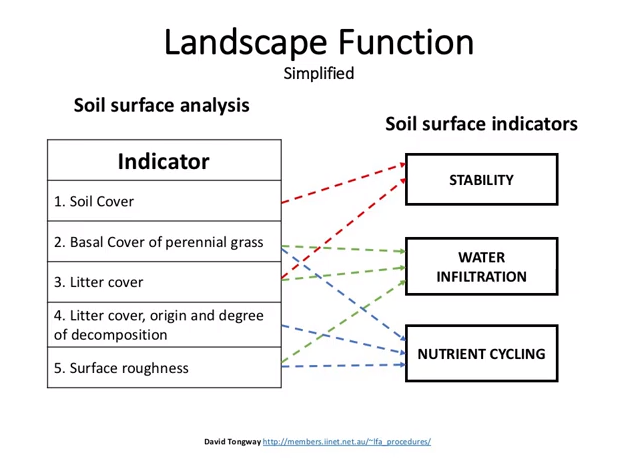 Landscape Function
Simplified

Soil surface analysis

| Indicator |
|---|
| 1. Soil Cover |
| 2. Basal Cover of perennial grass |
| 3. Litter cover |
| 4. Litter cover, origin and degree of decomposition |
| 5. Surface roughness |

Soil surface indicators

STABILITY

WATER INFILTRATION

NUTRIENT CYCLING

David Tongway http://members.iinet.net.au/~lfa_procedures/